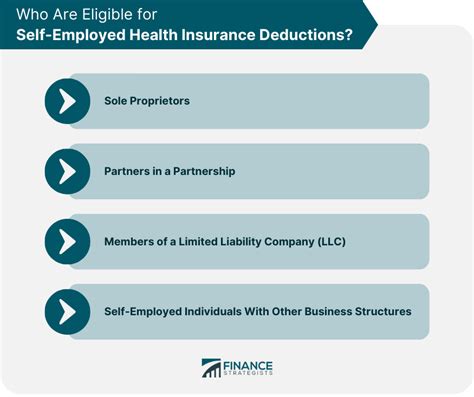 Who Are Eligible for
Self-Employed Health Insurance Deductions?

Sole Proprietors

Partners in a Partnership

Members of a Limited Liability Company (LLC)

Self-Employed Individuals With Other Business Structures

FINANCE STRATEGISTS